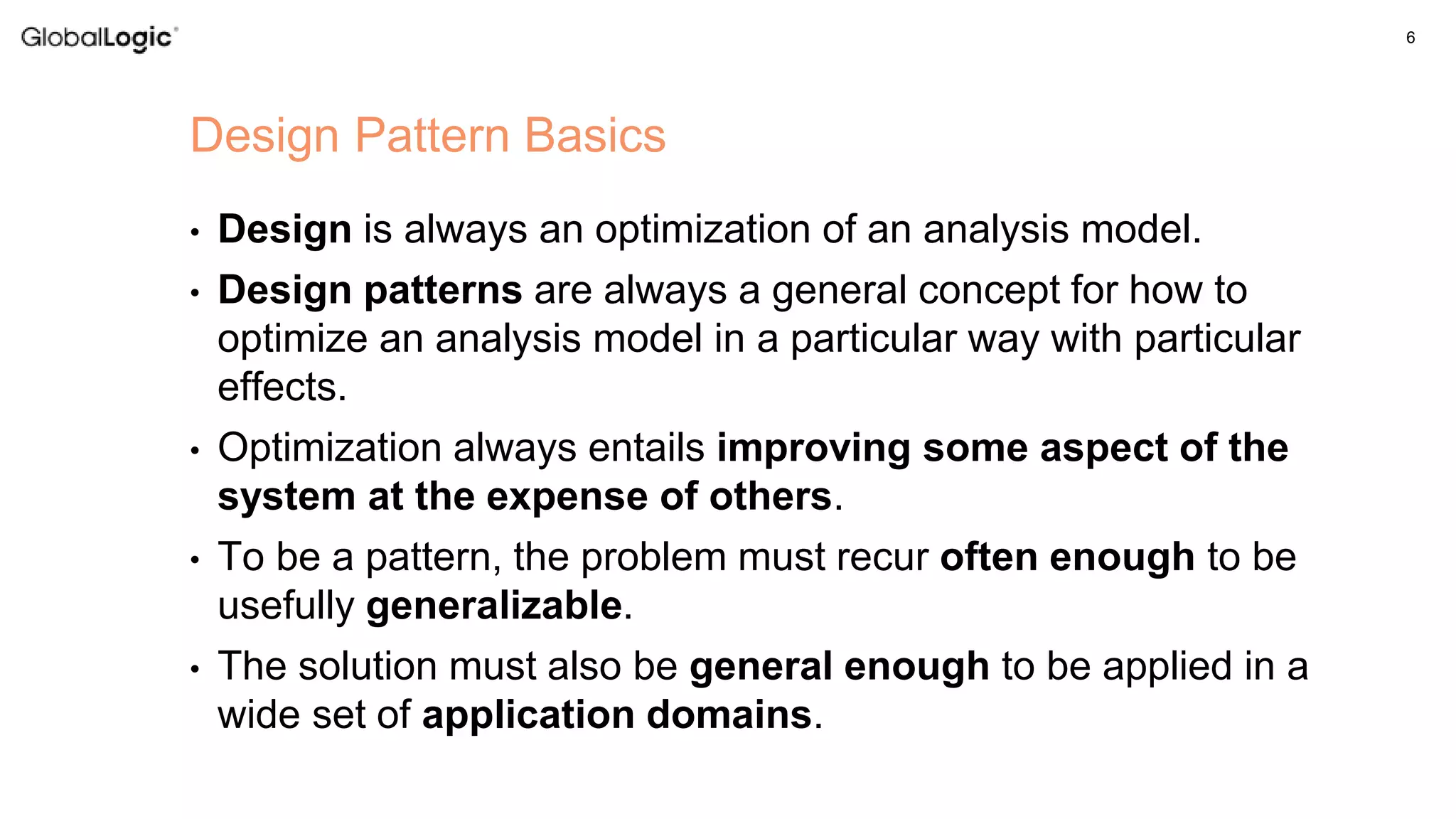 GlobalLogic

6

Design Pattern Basics

• Design is always an optimization of an analysis model.

• Design patterns are always a general concept for how to optimize an analysis model in a particular way with particular effects.

• Optimization always entails improving some aspect of the system at the expense of others.

• To be a pattern, the problem must recur often enough to be usefully generalizable.

• The solution must also be general enough to be applied in a wide set of application domains.